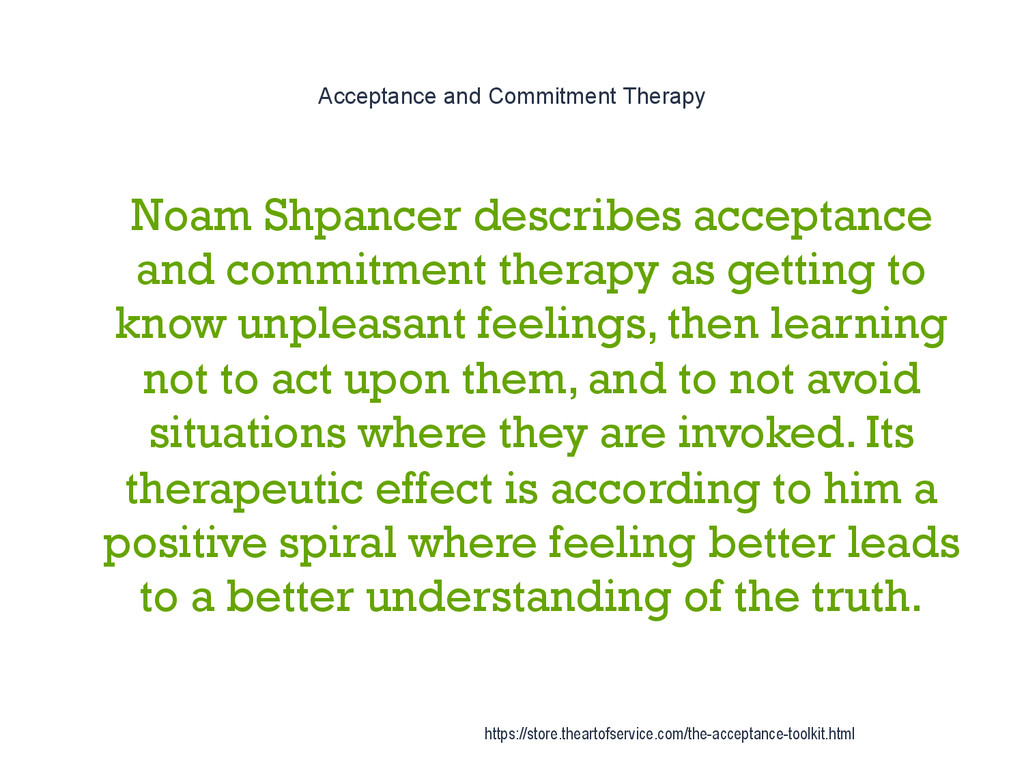 Acceptance and Commitment Therapy

Noam Shpancer describes acceptance and commitment therapy as getting to know unpleasant feelings, then learning not to act upon them, and to not avoid situations where they are invoked. Its therapeutic effect is according to him a positive spiral where feeling better leads to a better understanding of the truth.

https://store.theartofservice.com/the-acceptance-toolkit.html